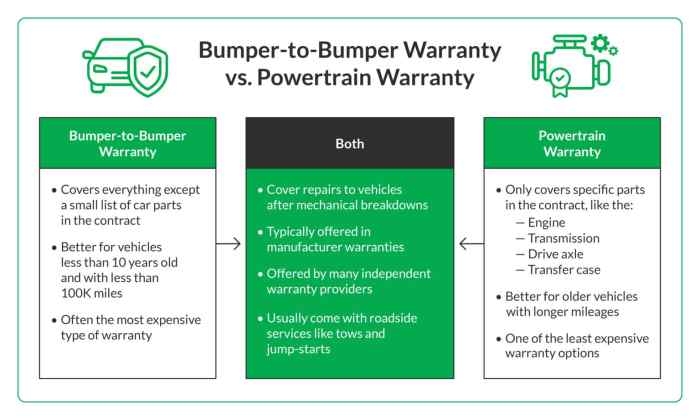 Bumper-to-Bumper Warranty vs. Powertrain Warranty

Bumper-to-Bumper Warranty

• Covers everything except a small list of car parts in the contract

• Better for vehicles less than 10 years old and with less than 100K miles

• Often the most expensive type of warranty

Both

• Cover repairs to vehicles after mechanical breakdowns

• Typically offered in manufacturer warranties

• Offered by many independent warranty providers

• Usually come with roadside services like tows and jump-starts

Powertrain Warranty

• Only covers specific parts in the contract, like the:
— Engine
— Transmission
— Drive axle
— Transfer case

• Better for older vehicles with longer mileages

• One of the least expensive warranty options